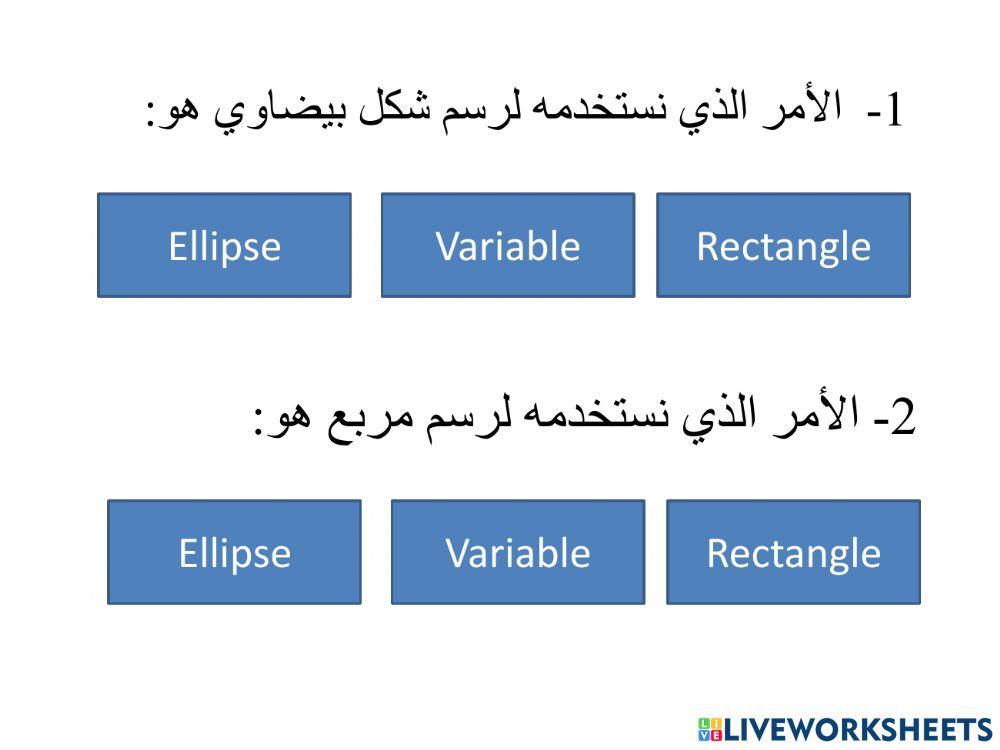 1- الأمر الذي نستخدمه لرسم شكل بيضاوي هو:

Ellipse

Variable

Rectangle

2- الأمر الذي نستخدمه لرسم مربع هو:

Ellipse

Variable

Rectangle

LIVEWORKSHEETS